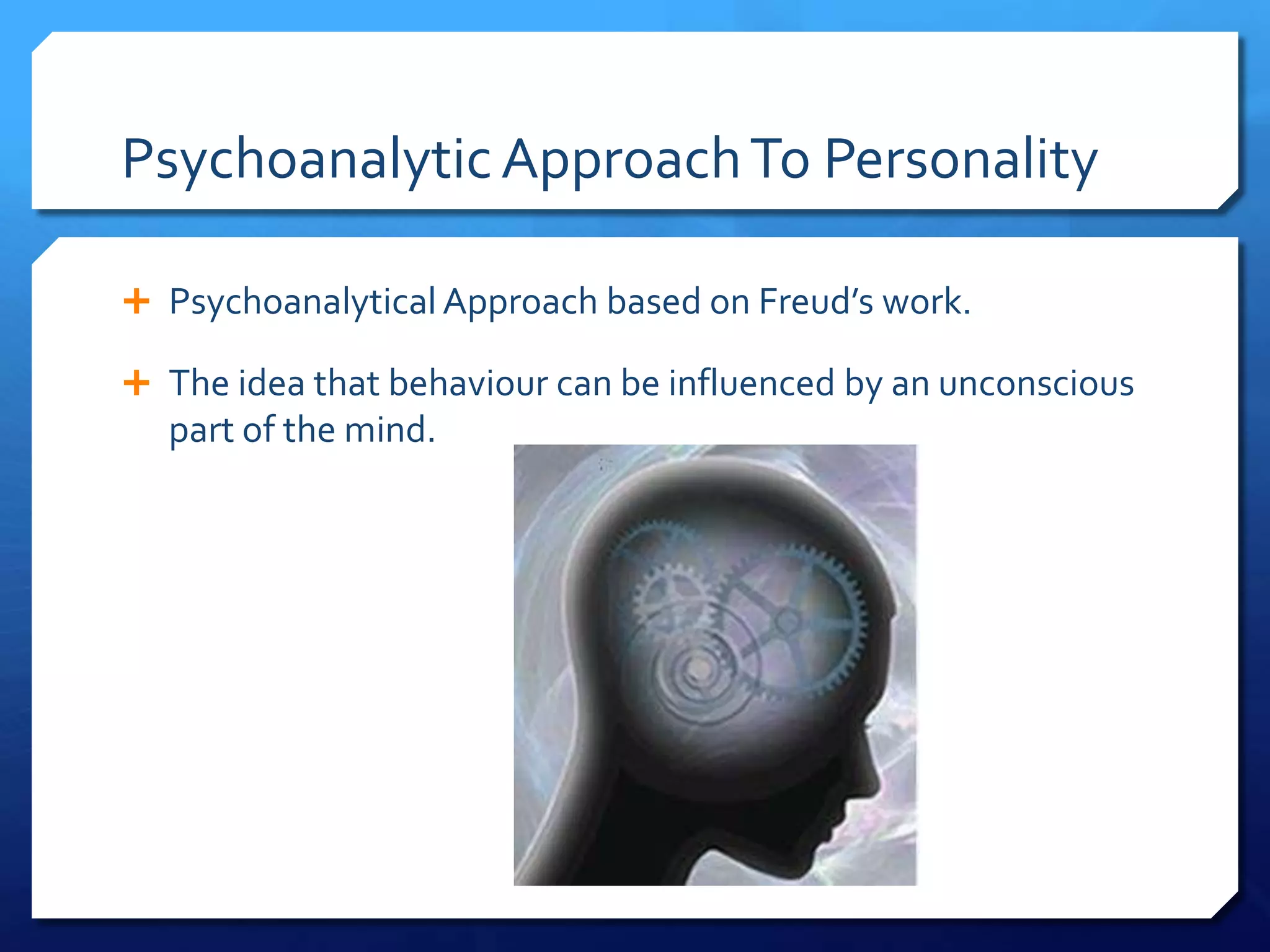 Psychoanalytic Approach To Personality

+ Psychoanalytical Approach based on Freud's work.

+ The idea that behaviour can be influenced by an unconscious part of the mind.